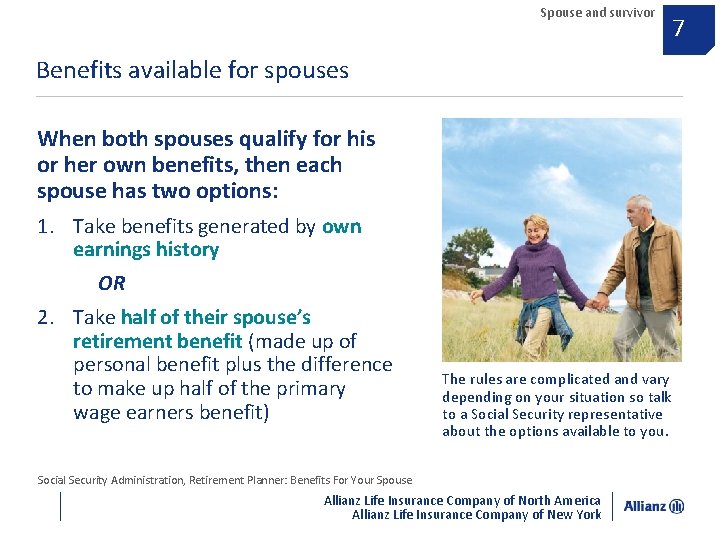 Spouse and survivor

7

Benefits available for spouses

When both spouses qualify for his or her own benefits, then each spouse has two options:

1. Take benefits generated by own earnings history

OR

2. Take half of their spouse's retirement benefit (made up of personal benefit plus the difference to make up half of the primary wage earners benefit)

The rules are complicated and vary depending on your situation so talk to a Social Security representative about the options available to you.

Social Security Administration, Retirement Planner: Benefits For Your Spouse

Allianz Life Insurance Company of North America
Allianz Life Insurance Company of New York

Allianz